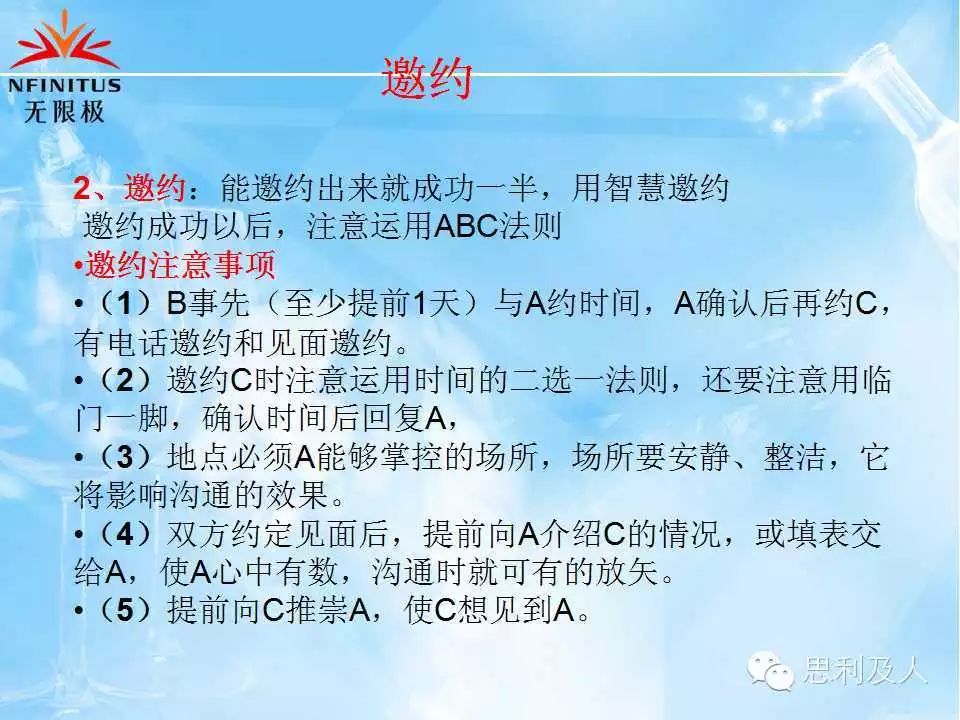 NFINITUS
无限极

邀约

2、邀约：能邀约出来就成功一半，用智慧邀约
邀约成功以后，注意运用ABC法则
•邀约注意事项
•（1）B事先（至少提前1天）与A约时间，A确认后再约C，有电话邀约和见面邀约。
•（2）邀约C时注意运用时间的二选一法则，还要注意用临门一脚，确认时间后回复A，
•（3）地点必须A能够掌控的场所，场所要安静、整洁，它将影响沟通的效果。
•（4）双方约定见面后，提前向A介绍C的情况，或填表交给A，使A心中有数，沟通时就可有的放矢。
•（5）提前向C推崇A，使C想见到A。

思利及人